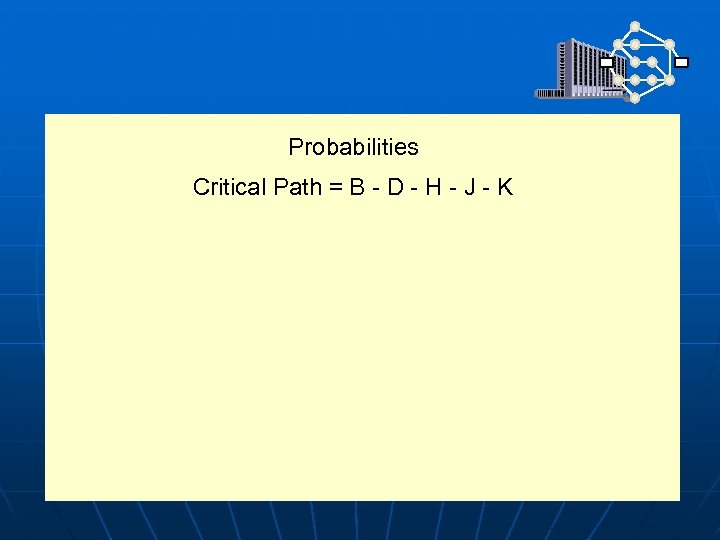 Probabilities

Critical Path = B - D - H - J - K